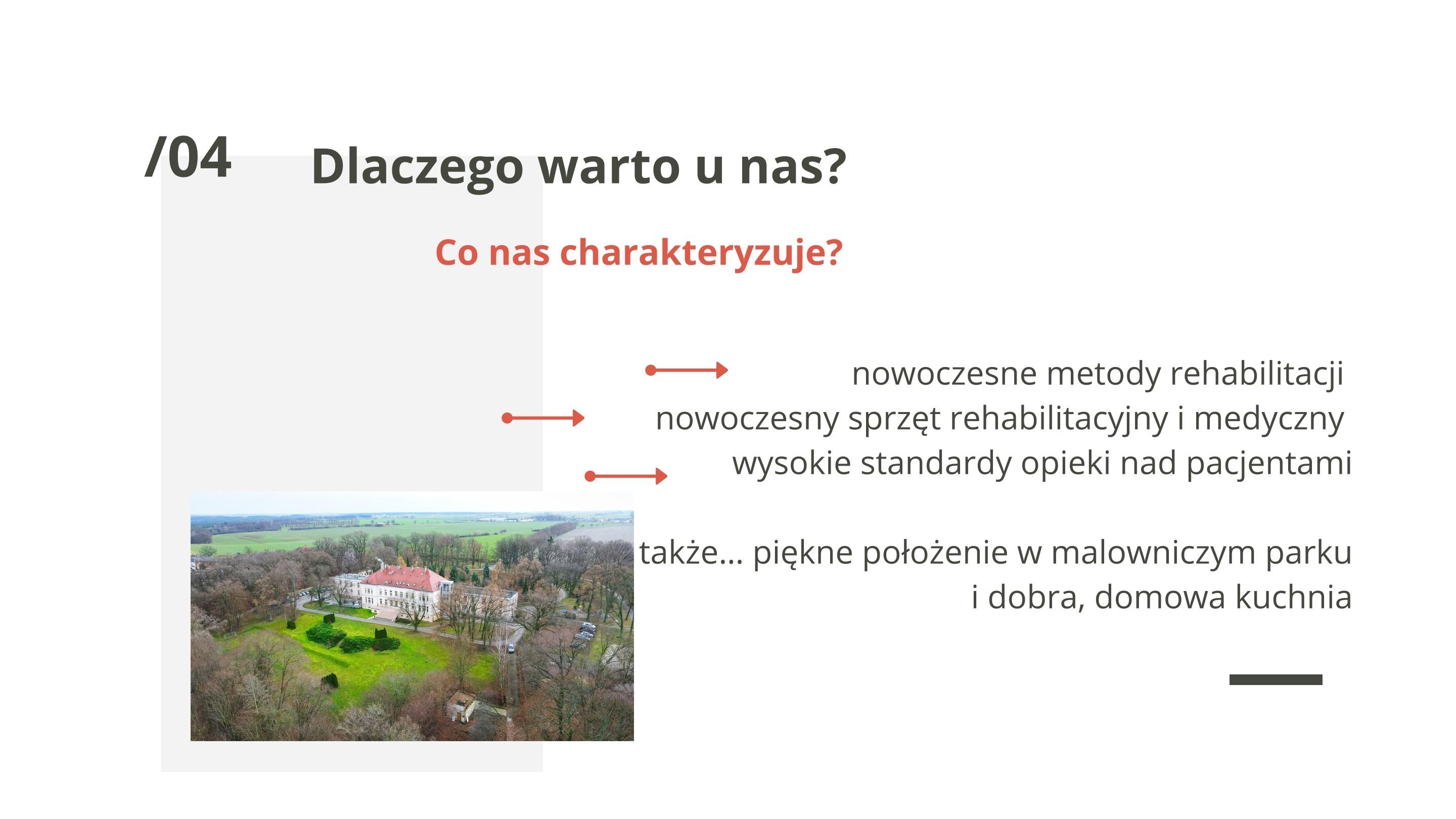 /04

Dlaczego warto u nas?

Co nas charakteryzuje?

nowoczesne metody rehabilitacji
nowoczesny sprzęt rehabilitacyjny i medyczny
wysokie standardy opieki nad pacjentami

także... piękne położenie w malowniczym parku i dobra, domowa kuchnia